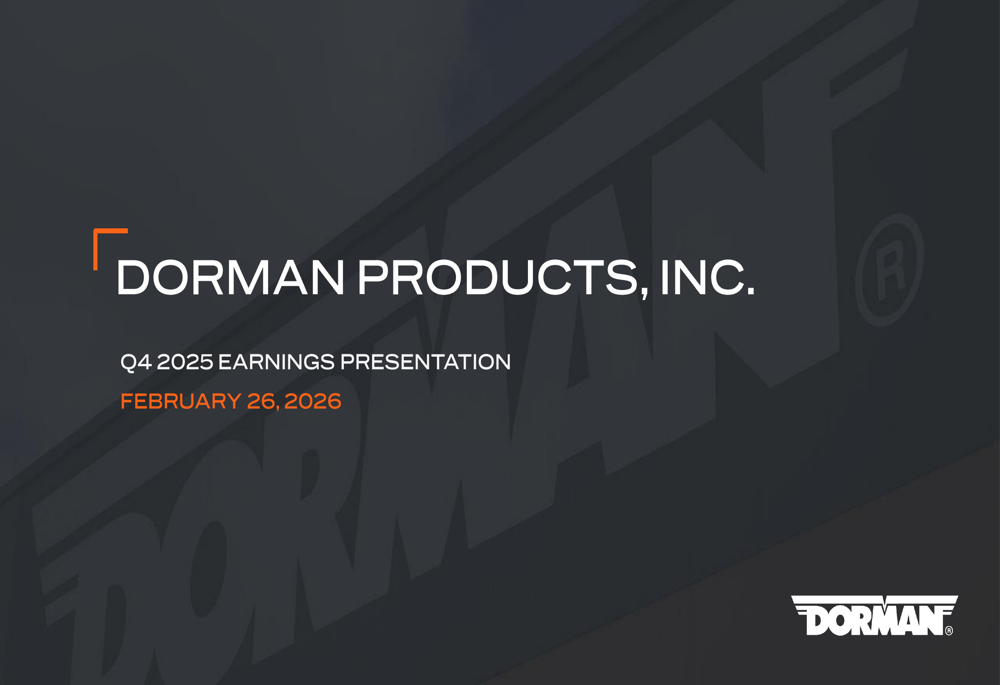 DORMAN PRODUCTS, INC.

Q4 2025 EARNINGS PRESENTATION

FEBRUARY 26, 2026

DORMAN®

DORMAN®